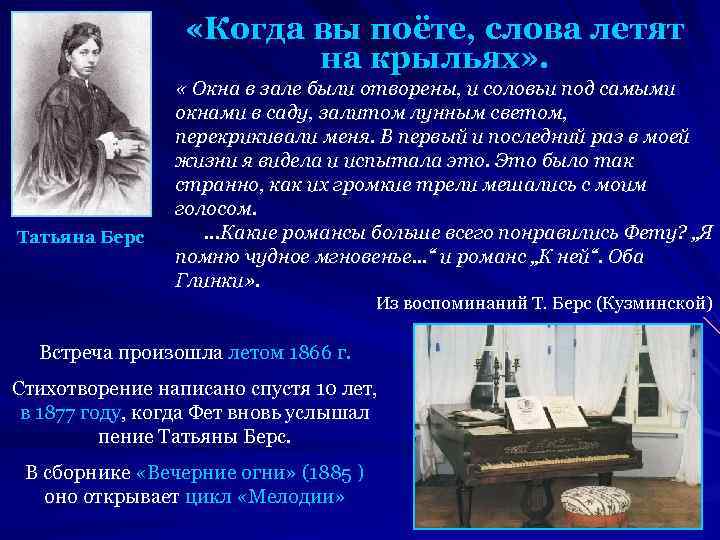 «Когда вы поёте, слова летят на крыльях».

« Окна в зале были отворены, и соловьи под самыми окнами в саду, залитом лунным светом, перекрикивали меня. В первый и последний раз в моей жизни я видела и испытала это. Это было так странно, как их громкие трели мешались с моим голосом.

...Какие романсы больше всего понравились Фету? „Я помню чудное мгновенье...“ и романс „К ней“. Оба Глинки».

Из воспоминаний Т. Берс (Кузминской)

Татьяна Берс

Встреча произошла летом 1866 г.

Стихотворение написано спустя 10 лет, в 1877 году, когда Фет вновь услышал пение Татьяны Берс.

В сборнике «Вечерние огни» (1885 ) оно открывает цикл «Мелодии»